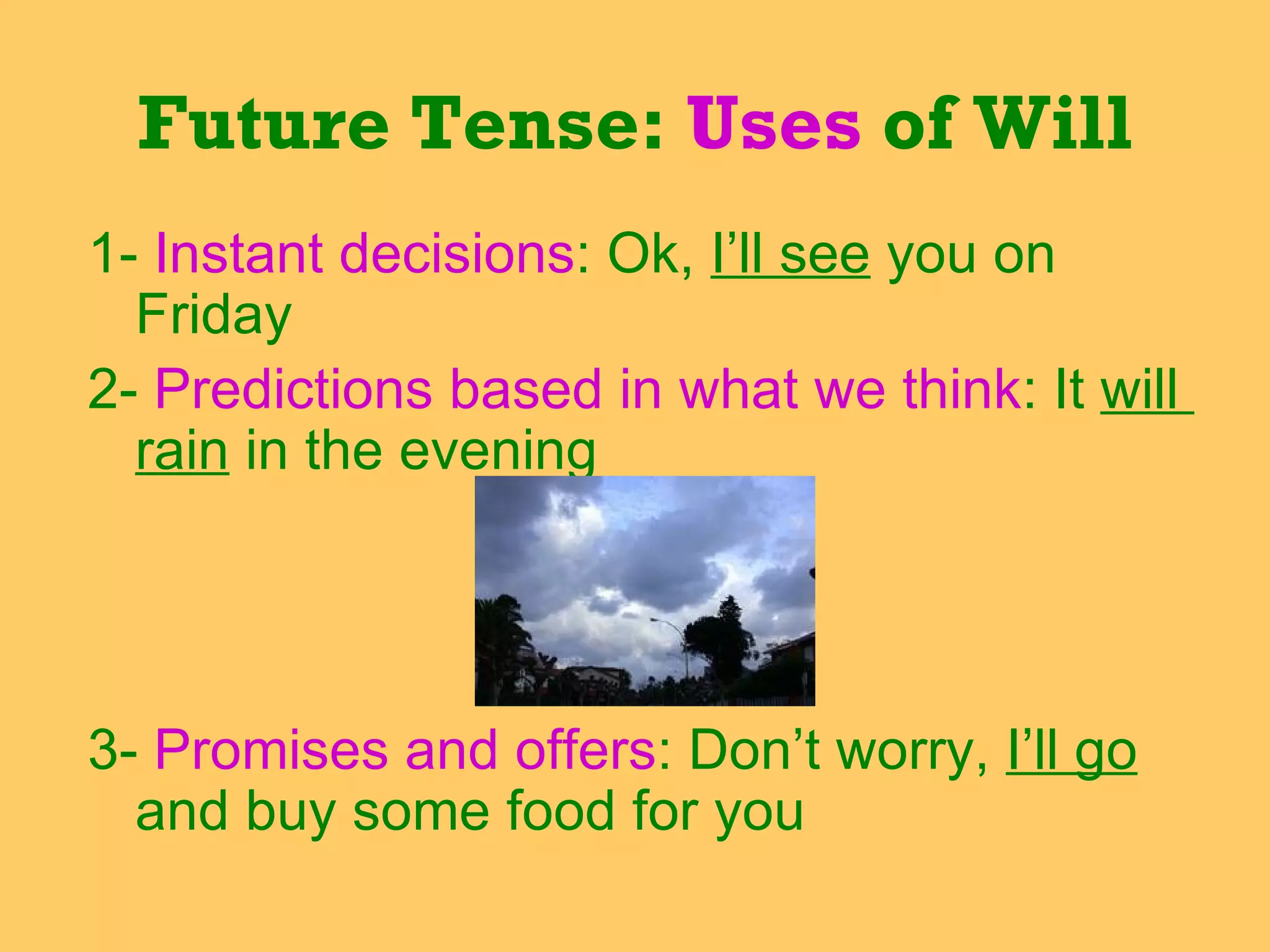 Future Tense: Uses of Will

1- Instant decisions: Ok, I’ll see you on Friday

2- Predictions based in what we think: It will rain in the evening

3- Promises and offers: Don’t worry, I’ll go and buy some food for you